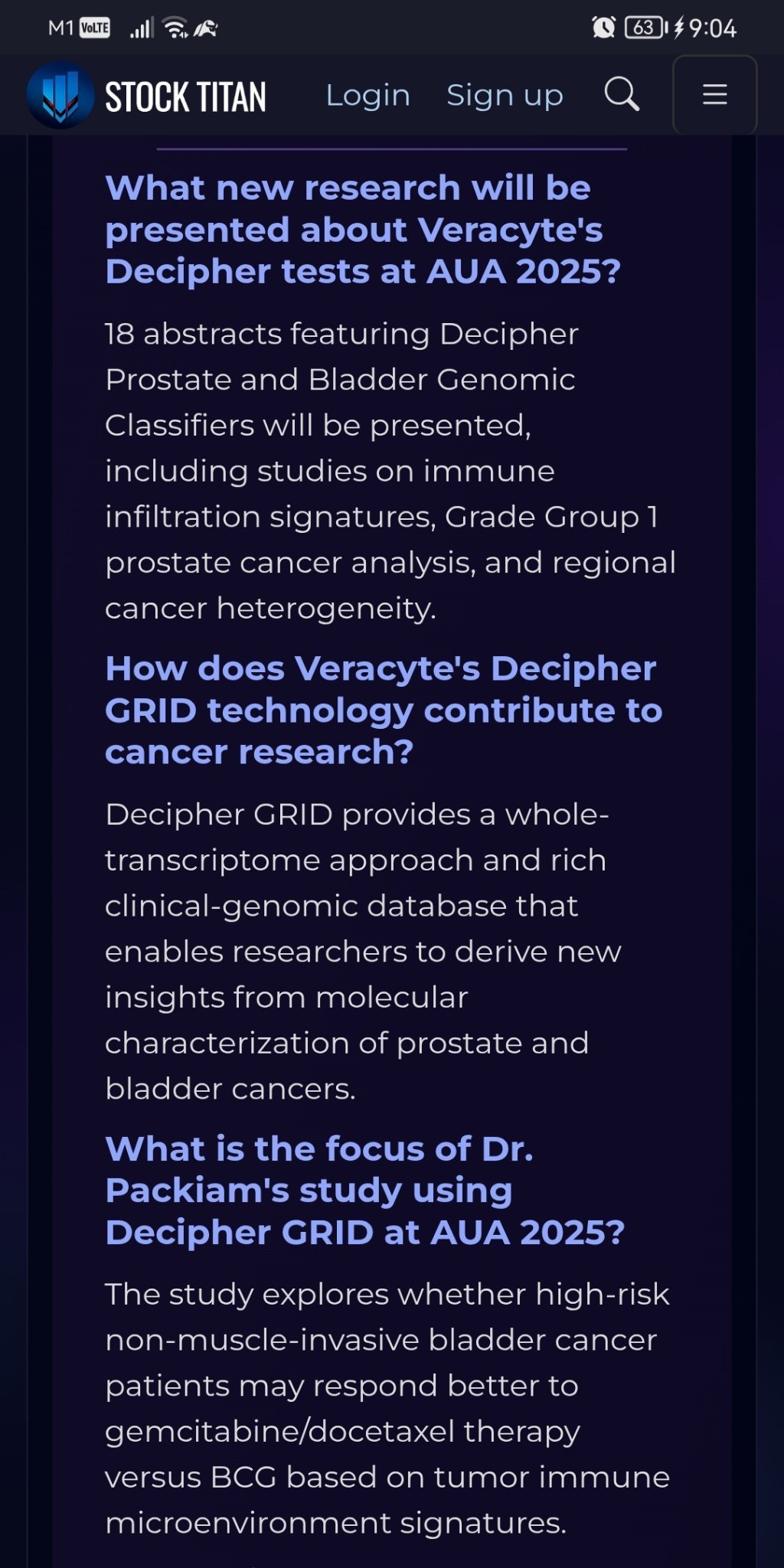 M1 VoLTE 63 9:04

STOCK TITAN Login Sign up

What new research will be presented about Veracyte's Decipher tests at AUA 2025?

18 abstracts featuring Decipher Prostate and Bladder Genomic Classifiers will be presented, including studies on immune infiltration signatures, Grade Group 1 prostate cancer analysis, and regional cancer heterogeneity.

How does Veracyte's Decipher GRID technology contribute to cancer research?

Decipher GRID provides a whole-transcriptome approach and rich clinical-genomic database that enables researchers to derive new insights from molecular characterization of prostate and bladder cancers.

What is the focus of Dr. Packiam's study using Decipher GRID at AUA 2025?

The study explores whether high-risk non-muscle-invasive bladder cancer patients may respond better to gemcitabine/docetaxel therapy versus BCG based on tumor immune microenvironment signatures.